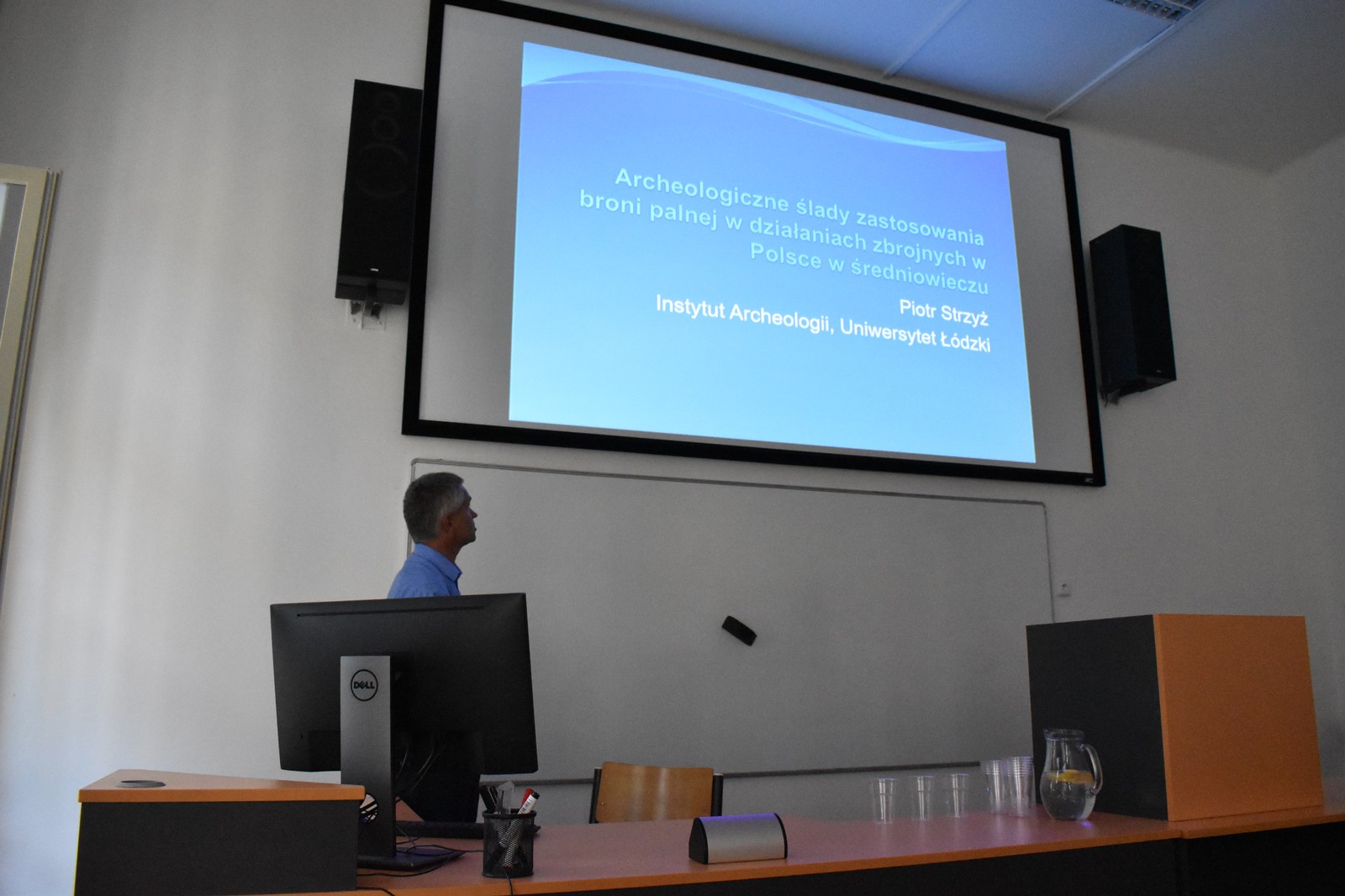 Archeologiczne ślady zastosowania broni palnej w działaniach zbrojnych w Polsce w średniowieczu

Piotr Strzyż

Instytut Archeologii, Uniwersytet Łódzki

DELL